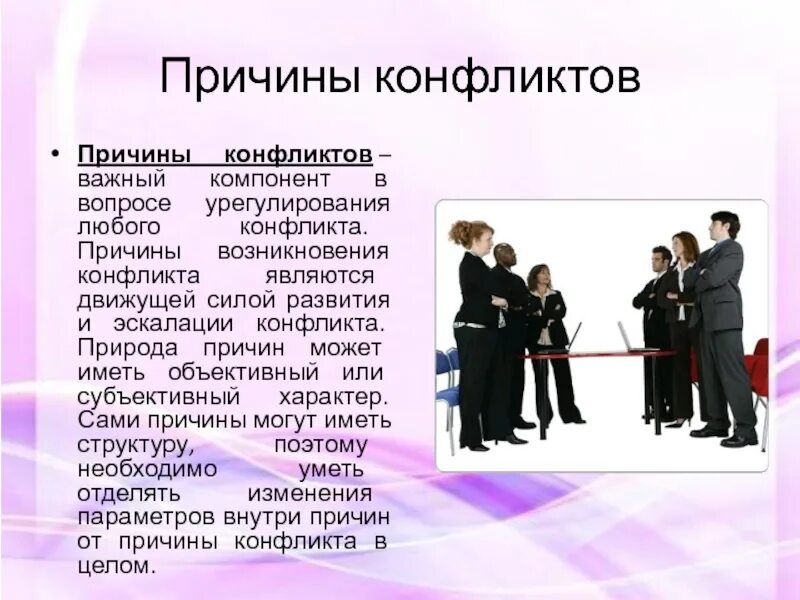 Причины конфликтов

• Причины конфликтов – важный компонент в вопросе урегулирования любого конфликта. Причины возникновения конфликта являются движущей силой развития и эскалации конфликта. Природа причин может иметь объективный или субъективный характер. Сами причины могут иметь структуру, поэтому необходимо уметь отделять изменения параметров внутри причин от причины конфликта в целом.